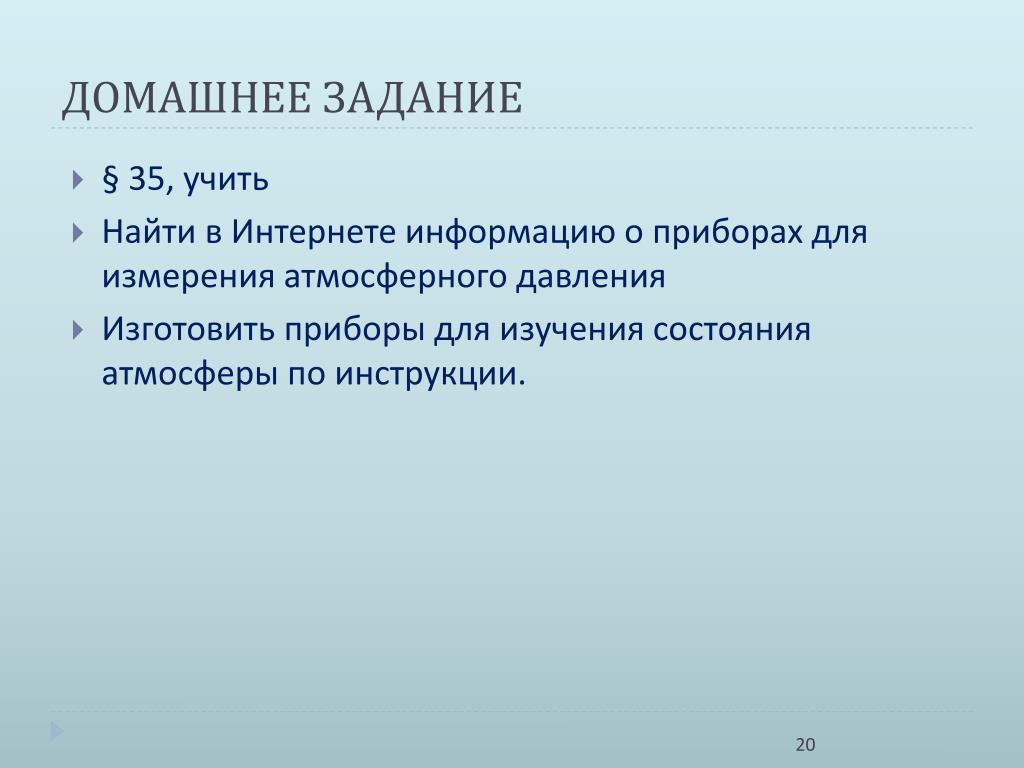 ДОМАШНЕЕ ЗАДАНИЕ

§ 35, учить

Найти в Интернете информацию о приборах для измерения атмосферного давления

Изготовить приборы для изучения состояния атмосферы по инструкции.

20